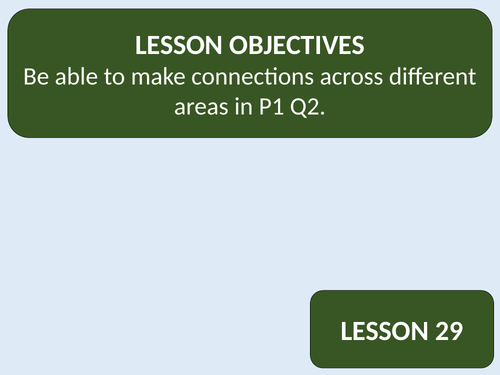 LESSON OBJECTIVES
Be able to make connections across different areas in P1 Q2.

LESSON 29